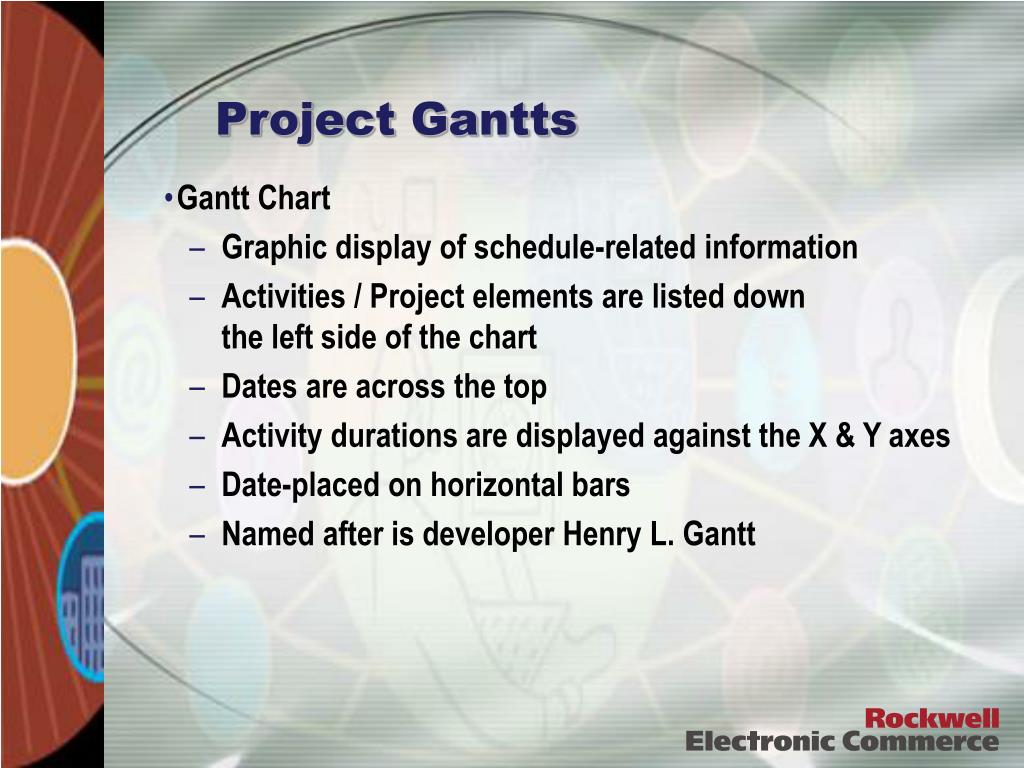 Project Gantts

• Gantt Chart
– Graphic display of schedule-related information
– Activities / Project elements are listed down the left side of the chart
– Dates are across the top
– Activity durations are displayed against the X & Y axes
– Date-placed on horizontal bars
– Named after is developer Henry L. Gantt

Rockwell
Electronic Commerce